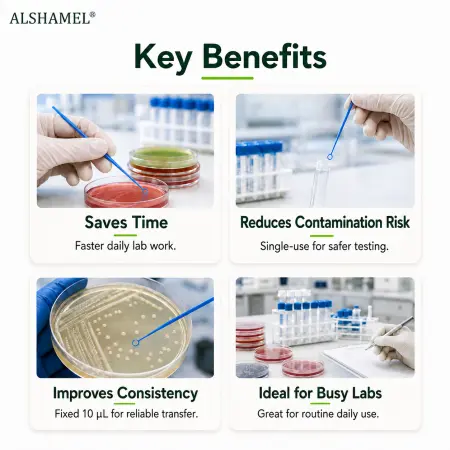 ALSHAMEL®

Key Benefits

Saves Time
Faster daily lab work.

Reduces Contamination Risk
Single-use for safer testing.

Improves Consistency
Fixed 10 µL for reliable transfer.

Ideal for Busy Labs
Great for routine daily use.